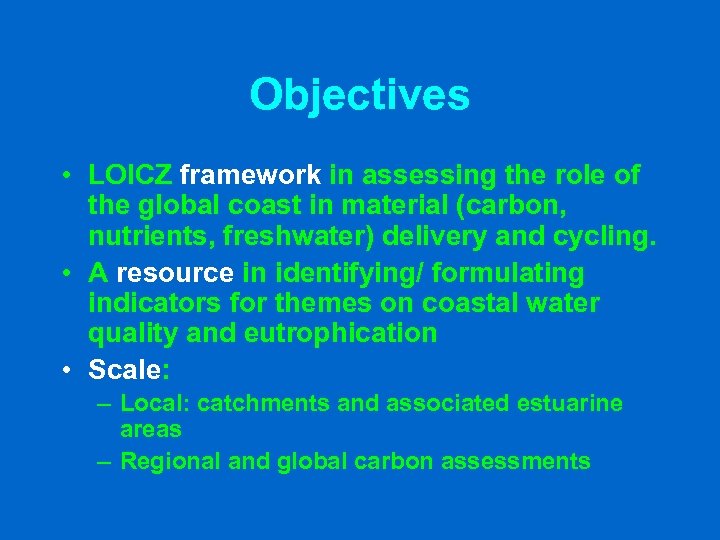 Objectives

• LOICZ framework in assessing the role of the global coast in material (carbon, nutrients, freshwater) delivery and cycling.
• A resource in identifying/ formulating indicators for themes on coastal water quality and eutrophication
• Scale:
– Local: catchments and associated estuarine areas
– Regional and global carbon assessments